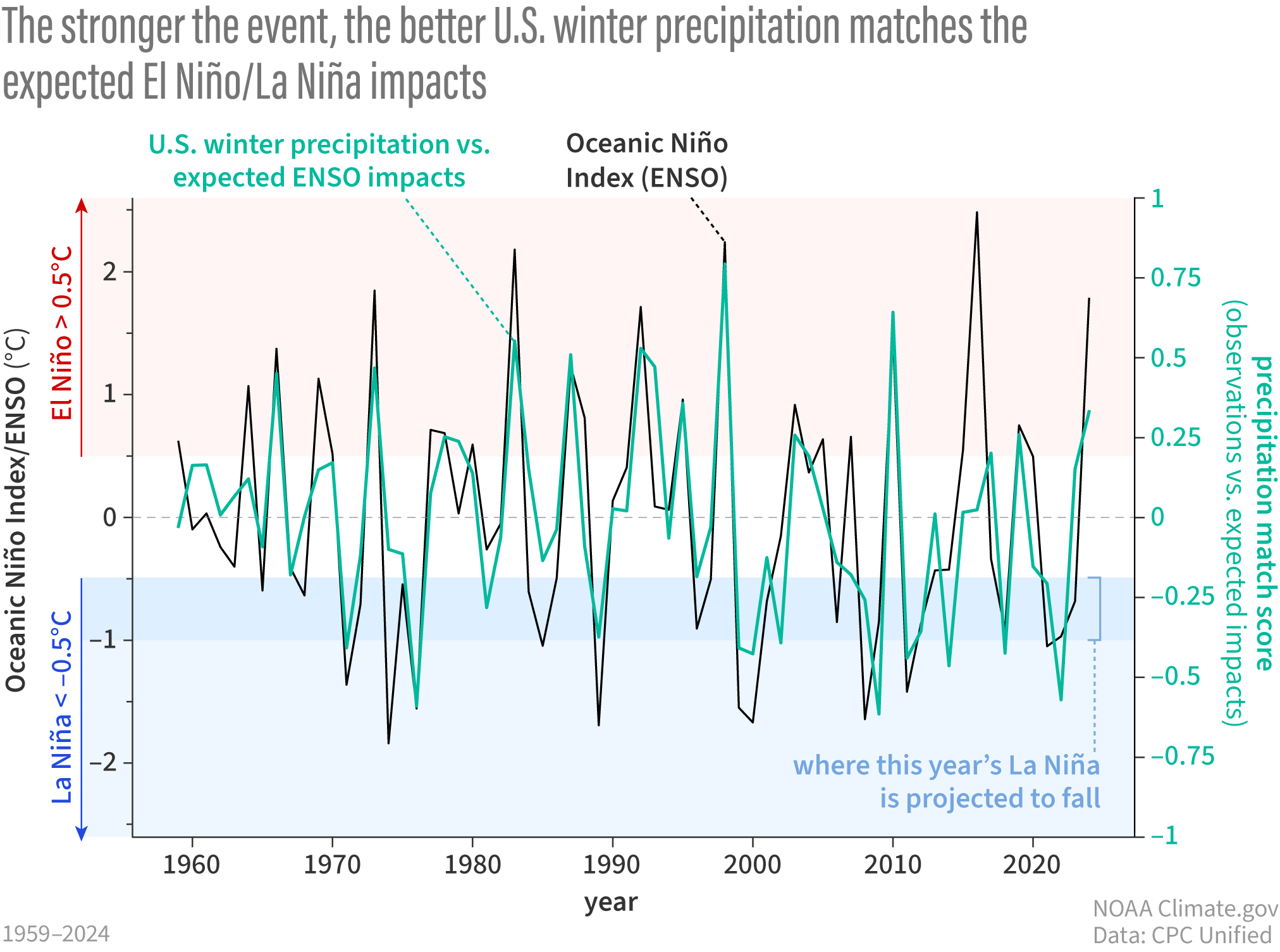 The stronger the event, the better U.S. winter precipitation matches the expected El Niño/La Niña impacts

U.S. winter precipitation vs. expected ENSO impacts

Oceanic Niño Index (ENSO)

El Niño > 0.5°C

Oceanic Niño Index/ENSO (°C)

La Niña < −0.5°C

2
1
0
−1
−2

1
0.75
0.5
0.25
0
−0.25
−0.5
−0.75
−1

precipitation match score (observations vs. expected impacts)

where this year's La Niña is projected to fall

1960 1970 1980 1990 2000 2010 2020

year

1959–2024

NOAA Climate.gov
Data: CPC Unified